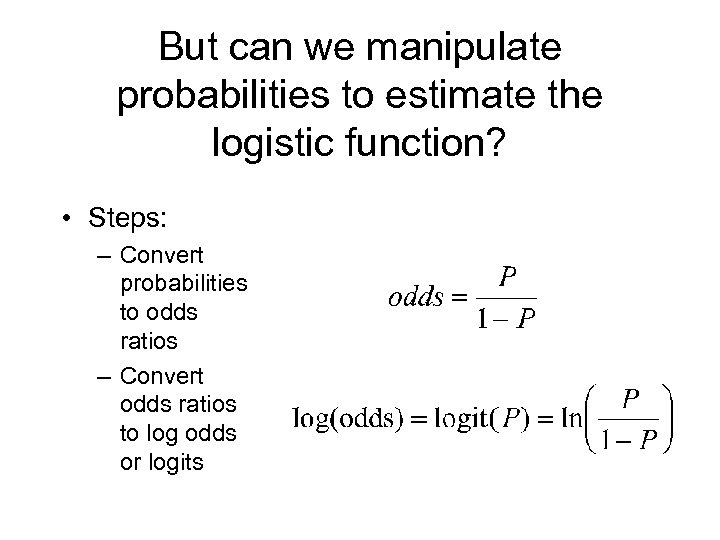 But can we manipulate probabilities to estimate the logistic function?

• Steps:
– Convert probabilities to odds ratios
– Convert odds ratios to log odds or logits

$odds = \frac{P}{1-P}$

$\log(\text{odds}) = \text{logit}(P) = \ln\left(\frac{P}{1-P}\right)$